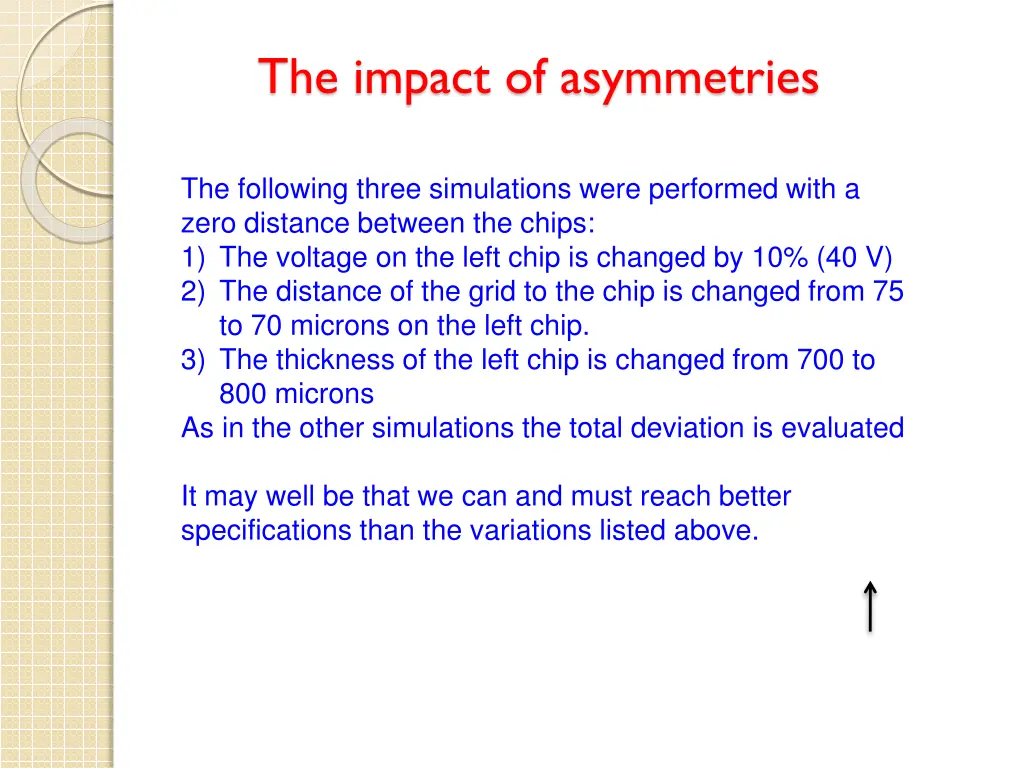 The impact of asymmetries

The following three simulations were performed with a zero distance between the chips:
1) The voltage on the left chip is changed by 10% (40 V)
2) The distance of the grid to the chip is changed from 75 to 70 microns on the left chip.
3) The thickness of the left chip is changed from 700 to 800 microns
As in the other simulations the total deviation is evaluated

It may well be that we can and must reach better specifications than the variations listed above.